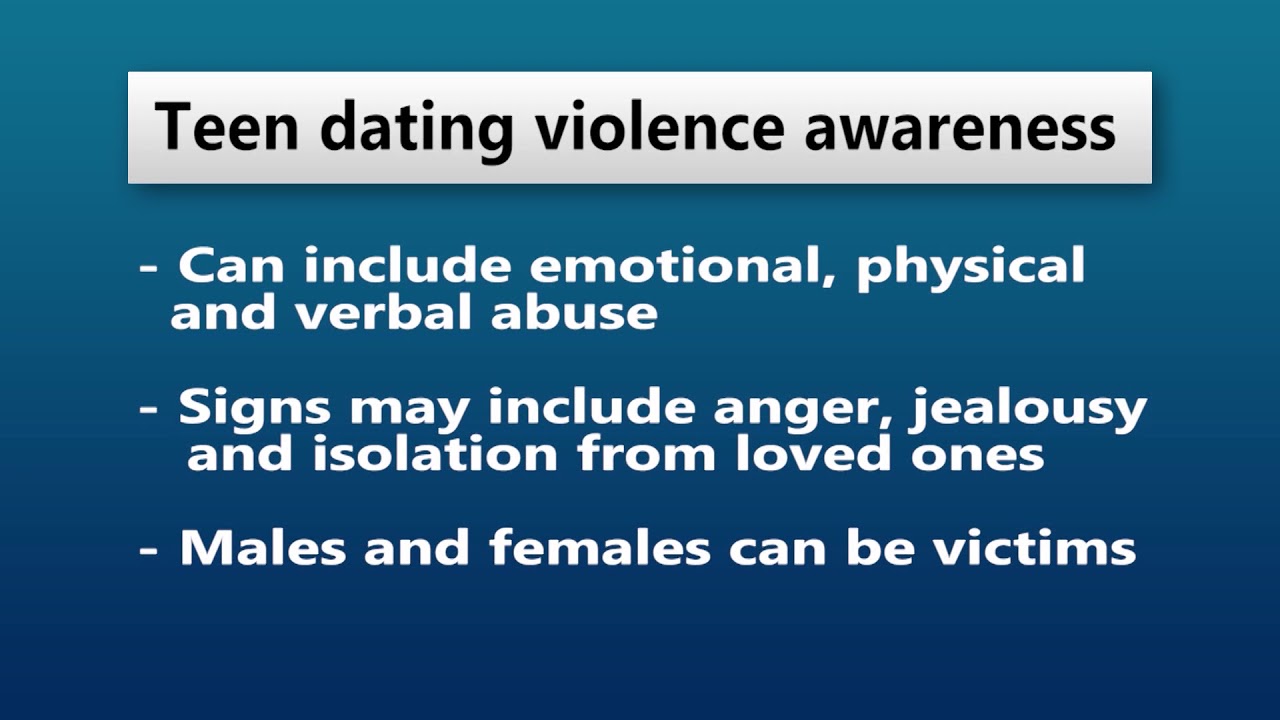 Teen dating violence awareness

- Can include emotional, physical and verbal abuse

- Signs may include anger, jealousy and isolation from loved ones

- Males and females can be victims